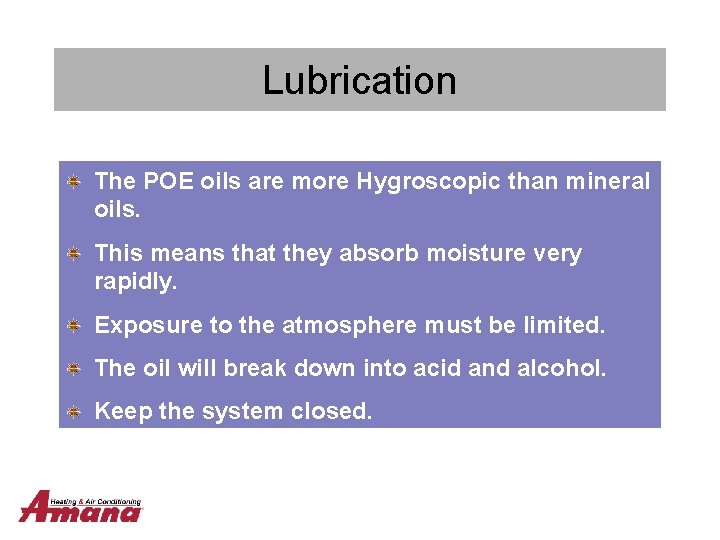 Lubrication

The POE oils are more Hygroscopic than mineral oils.

This means that they absorb moisture very rapidly.

Exposure to the atmosphere must be limited.

The oil will break down into acid and alcohol.

Keep the system closed.

Heating & Air Conditioning
Amana